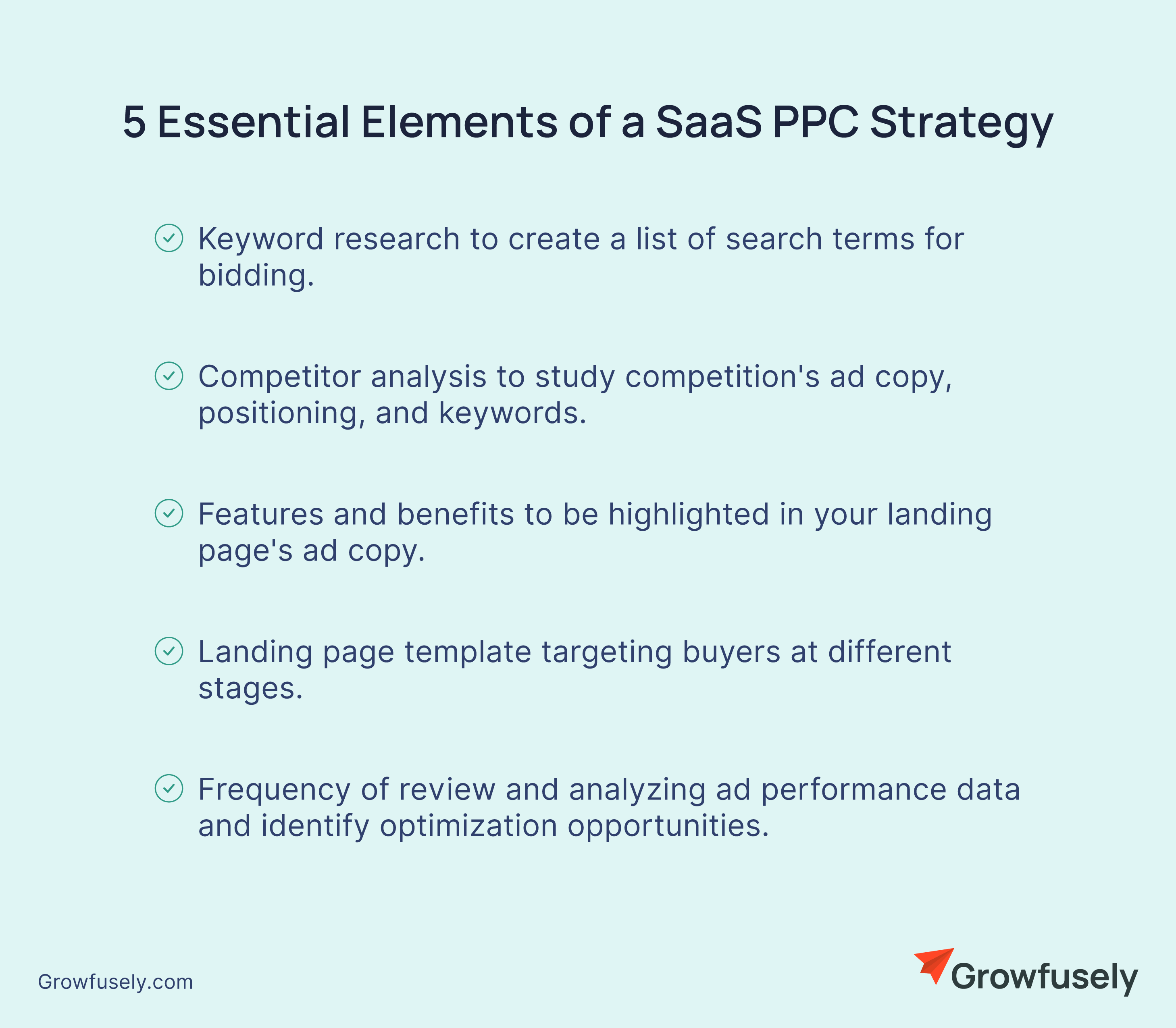 5 Essential Elements of a SaaS PPC Strategy

Keyword research to create a list of search terms for bidding.

Competitor analysis to study competition's ad copy, positioning, and keywords.

Features and benefits to be highlighted in your landing page's ad copy.

Landing page template targeting buyers at different stages.

Frequency of review and analyzing ad performance data and identify optimization opportunities.

Growfusely.com

Growfusely